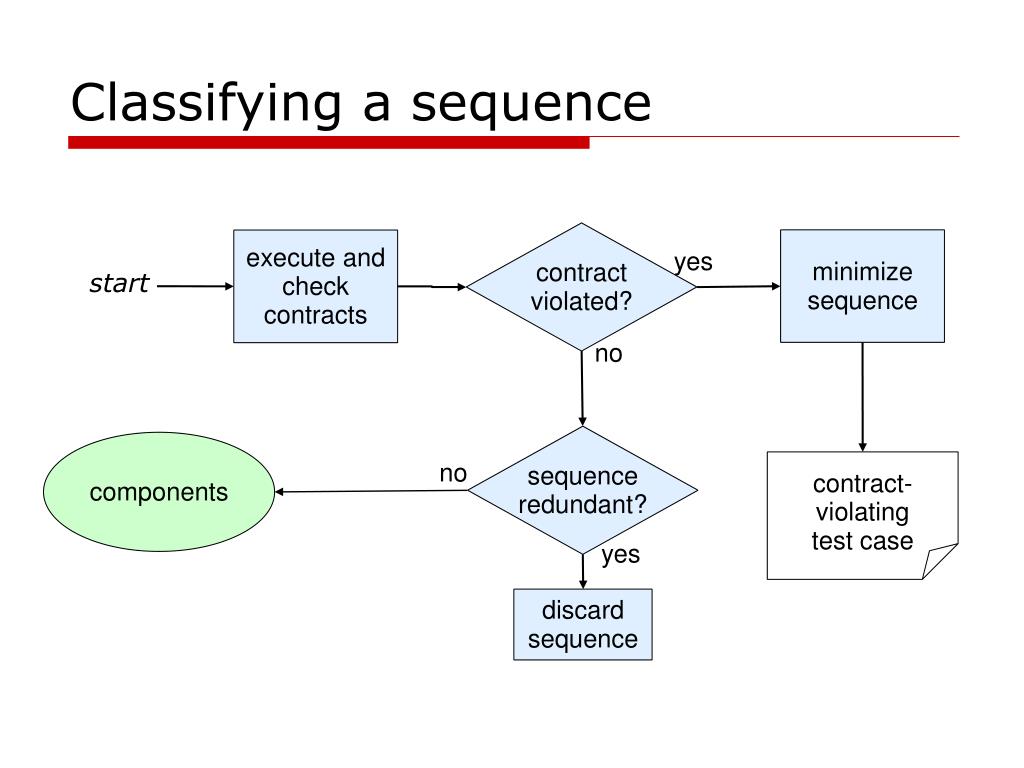 Classifying a sequence

start

execute and check contracts

contract violated?

yes

minimize sequence

no

components

no

sequence redundant?

contract-violating test case

yes

discard sequence